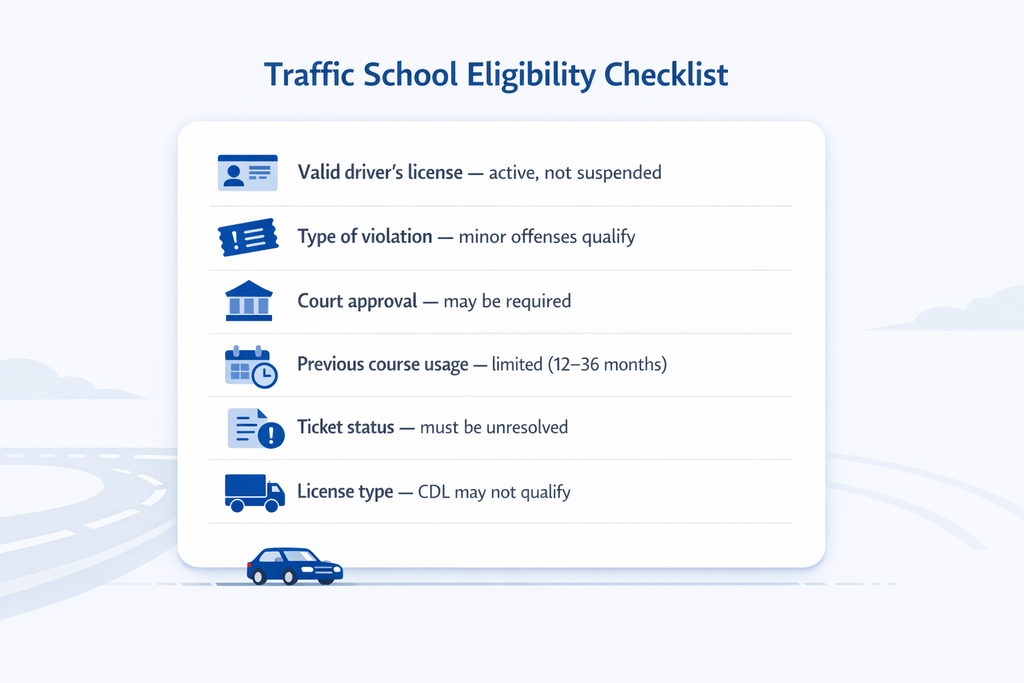 Traffic School Eligibility Checklist

Valid driver's license — active, not suspended

Type of violation — minor offenses qualify

Court approval — may be required

Previous course usage — limited (12–36 months)

Ticket status — must be unresolved

License type — CDL may not qualify